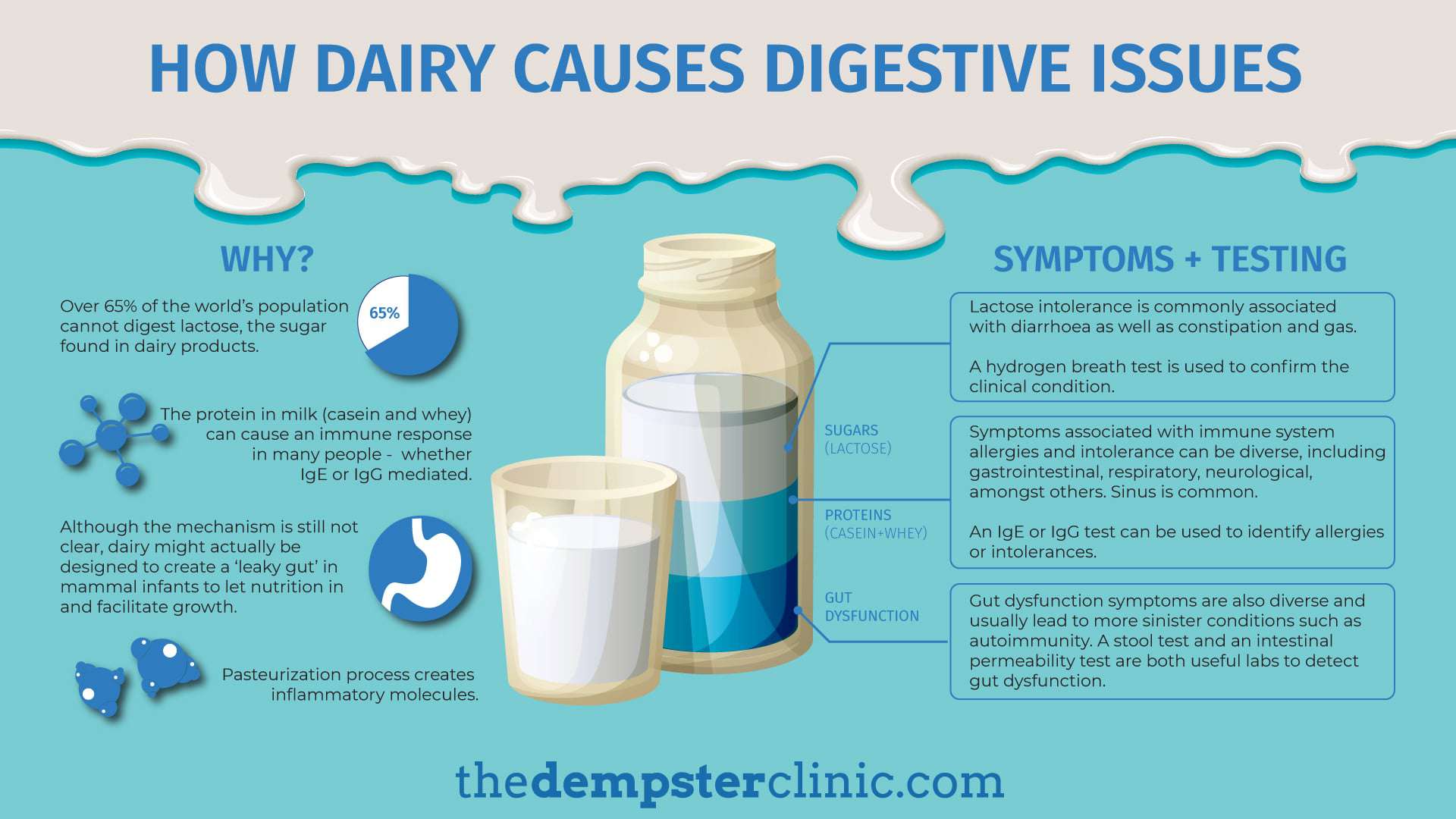 HOW DAIRY CAUSES DIGESTIVE ISSUES

WHY?

Over 65% of the world's population cannot digest lactose, the sugar found in dairy products.

65%

The protein in milk (casein and whey) can cause an immune response in many people - whether IgE or IgG mediated.

Although the mechanism is still not clear, dairy might actually be designed to create a 'leaky gut' in mammal infants to let nutrition in and facilitate growth.

Pasteurization process creates inflammatory molecules.

SUGARS (LACTOSE)

PROTEINS (CASEIN+WHEY)

GUT DYSFUNCTION

SYMPTOMS + TESTING

Lactose intolerance is commonly associated with diarrhoea as well as constipation and gas.

A hydrogen breath test is used to confirm the clinical condition.

Symptoms associated with immune system allergies and intolerance can be diverse, including gastrointestinal, respiratory, neurological, amongst others. Sinus is common.

An IgE or IgG test can be used to identify allergies or intolerances.

Gut dysfunction symptoms are also diverse and usually lead to more sinister conditions such as autoimmunity. A stool test and an intestinal permeability test are both useful labs to detect gut dysfunction.

thedempsterclinic.com